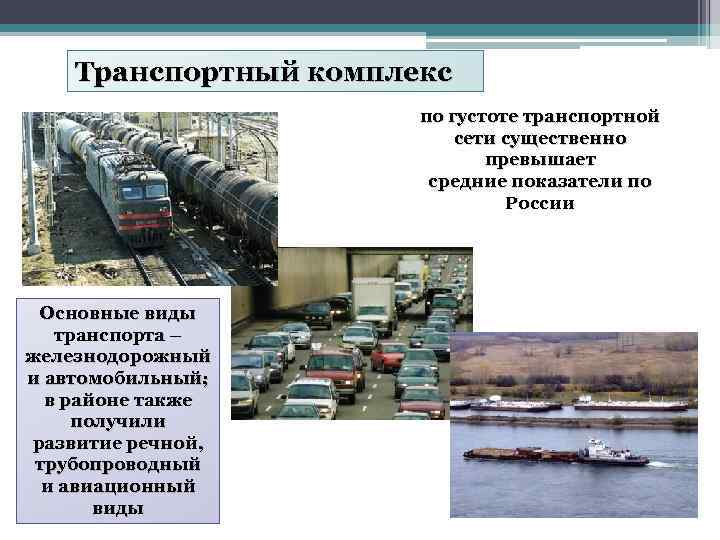 Транспортный комплекс

по густоте транспортной сети существенно превышает средние показатели по России

Основные виды транспорта – железнодорожный и автомобильный; в районе также получили развитие речной, трубопроводный и авиационный виды